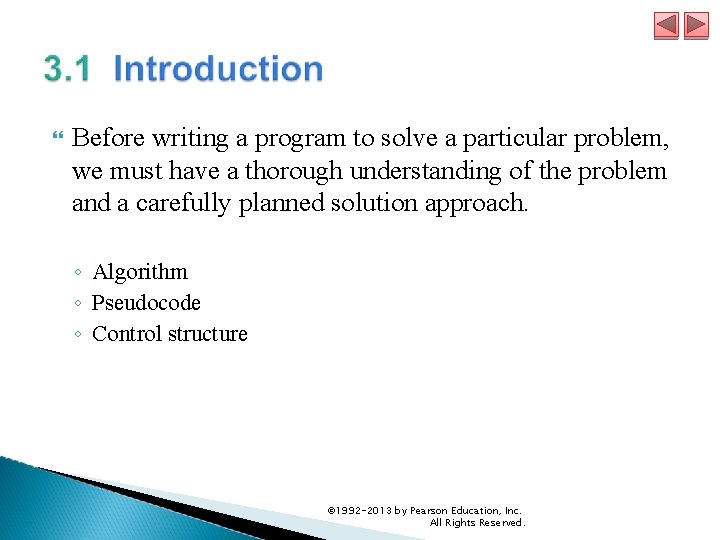 3.1 Introduction

Before writing a program to solve a particular problem, we must have a thorough understanding of the problem and a carefully planned solution approach.

◦ Algorithm
◦ Pseudocode
◦ Control structure

©1992-2013 by Pearson Education, Inc. All Rights Reserved.